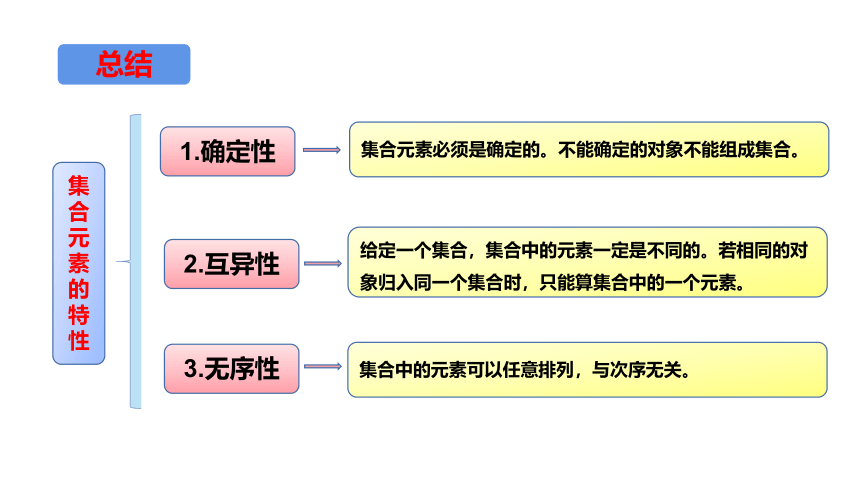 总结

集合元素的特性

1.确定性

集合元素必须是确定的。不能确定的对象不能组成集合。

2.互异性

给定一个集合，集合中的元素一定是不同的。若相同的对象归入同一个集合时，只能算集合中的一个元素。

3.无序性

集合中的元素可以任意排列，与次序无关。